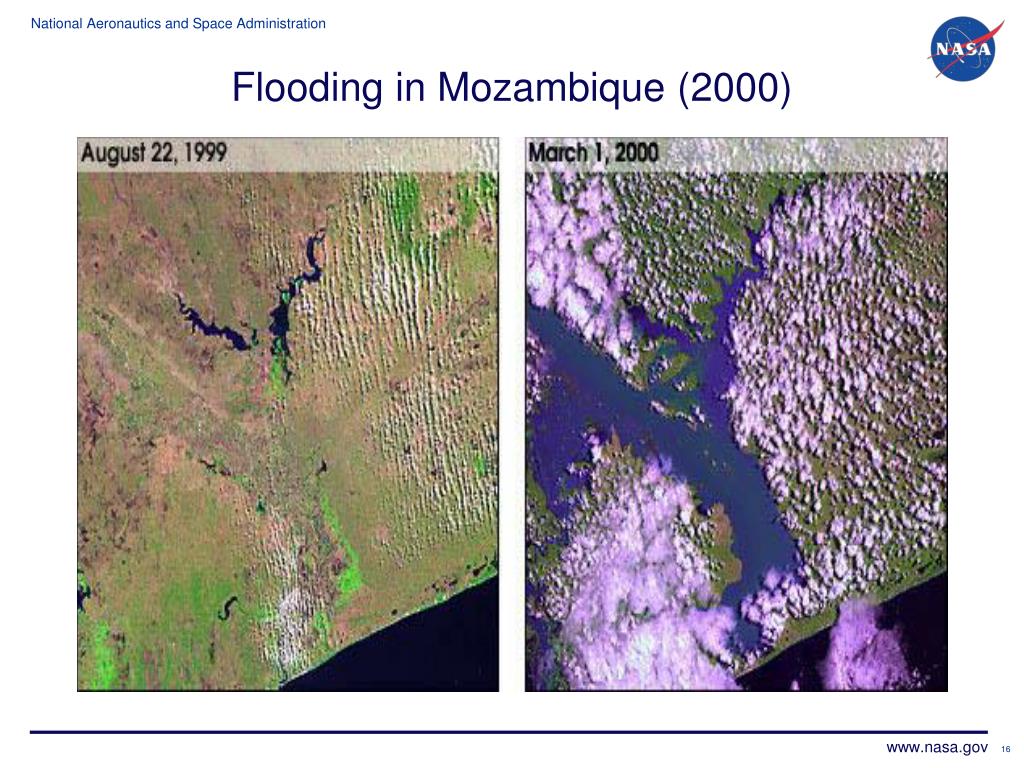 National Aeronautics and Space Administration

NASA

Flooding in Mozambique (2000)

August 22, 1999

March 1, 2000

www.nasa.gov 16